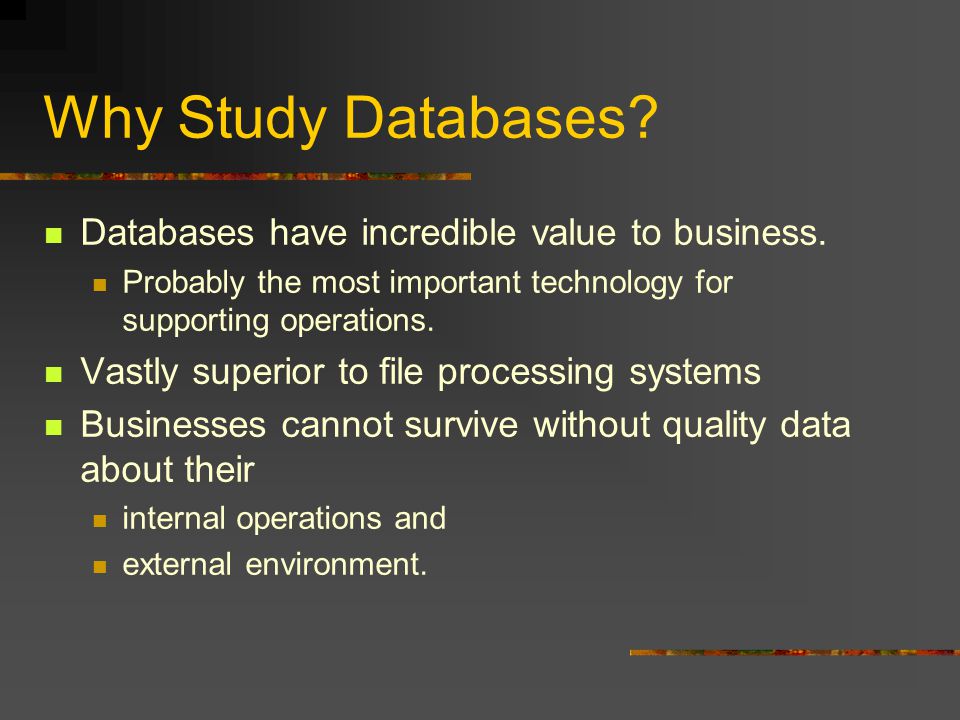 Why Study Databases?

Databases have incredible value to business.

Probably the most important technology for supporting operations.

Vastly superior to file processing systems

Businesses cannot survive without quality data about their

internal operations and

external environment.